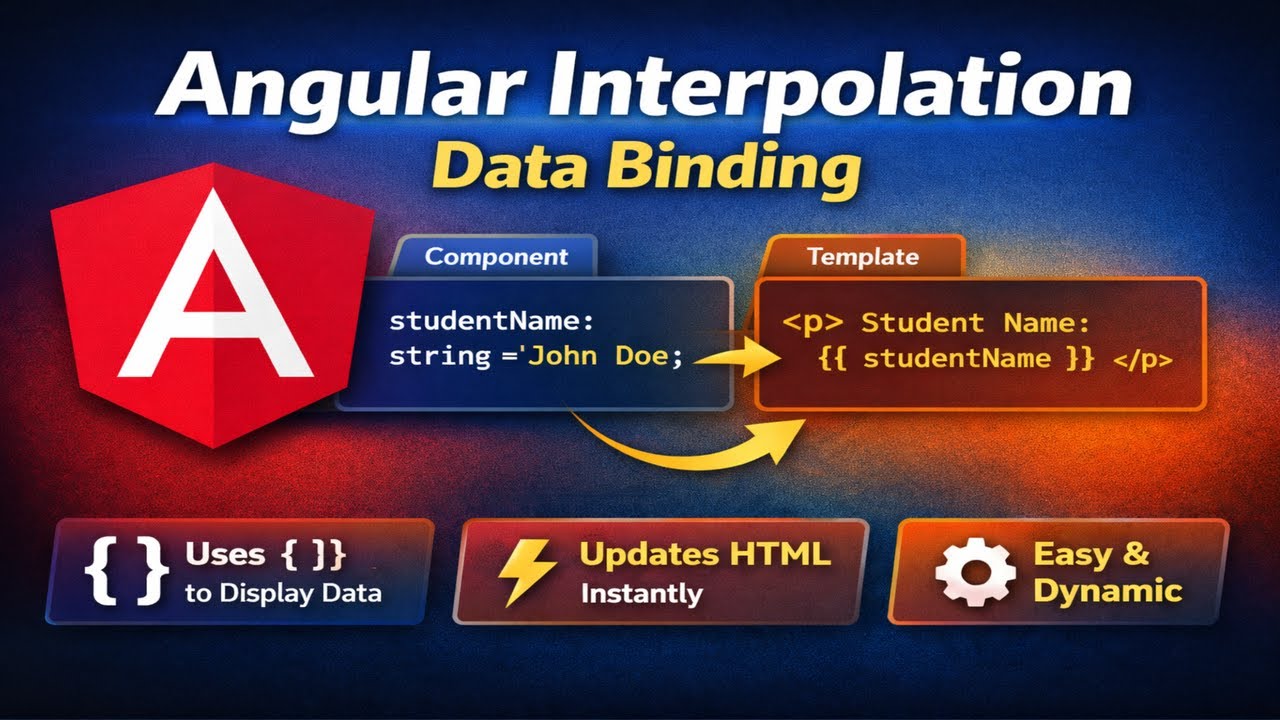 Angular Interpolation
Data Binding

A

Component

studentName:
string ='John Doe;

Template

<p> Student Name:
{{ studentName }} </p>

{ } Uses { }}
to Display Data

Updates HTML
Instantly

Easy &
Dynamic